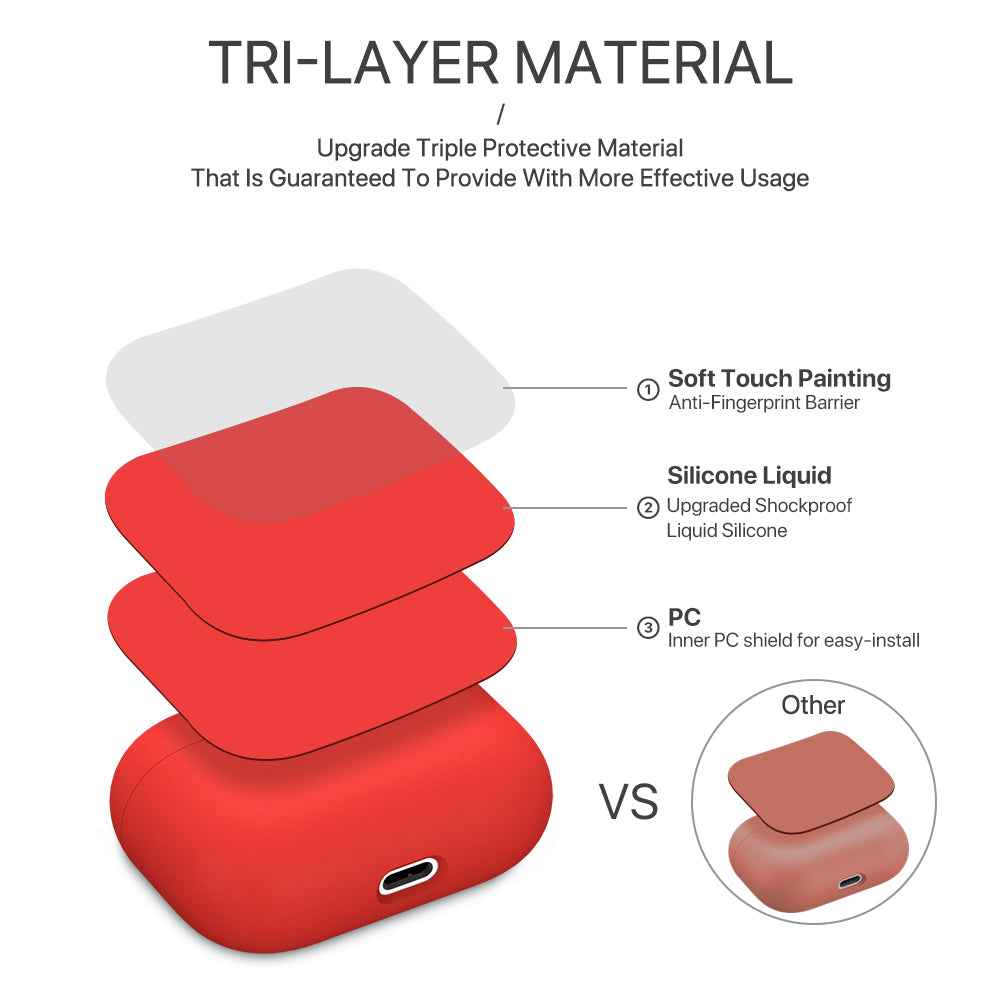 TRI-LAYER MATERIAL

/

Upgrade Triple Protective Material
That Is Guaranteed To Provide With More Effective Usage

① Soft Touch Painting
Anti-Fingerprint Barrier

Silicone Liquid
② Upgraded Shockproof Liquid Silicone

③ PC
Inner PC shield for easy-install

VS

Other